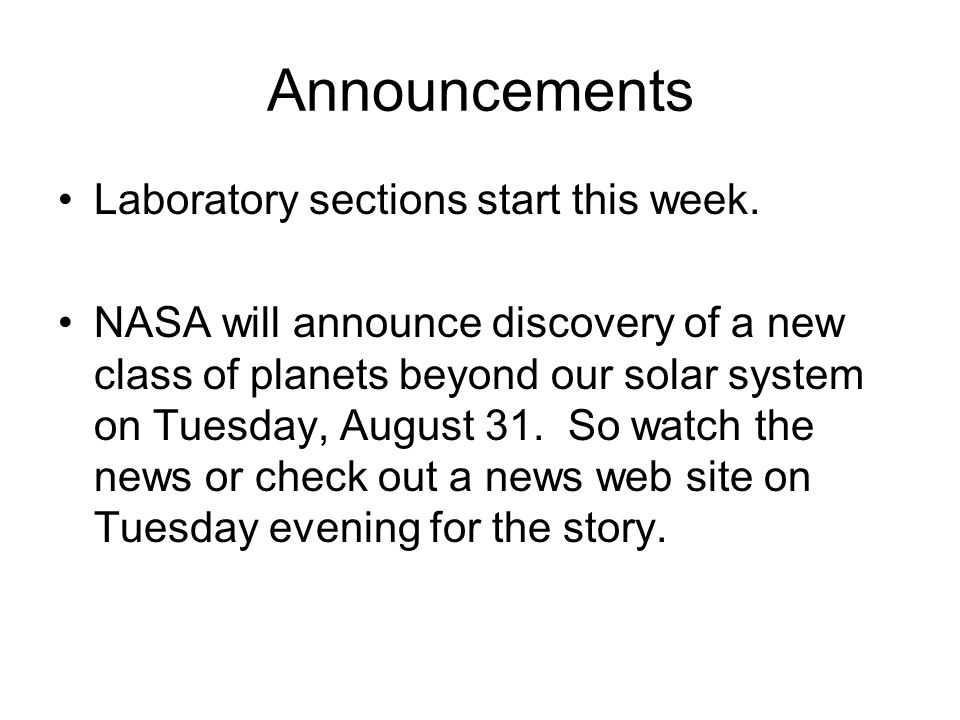 Announcements

• Laboratory sections start this week.

• NASA will announce discovery of a new class of planets beyond our solar system on Tuesday, August 31. So watch the news or check out a news web site on Tuesday evening for the story.